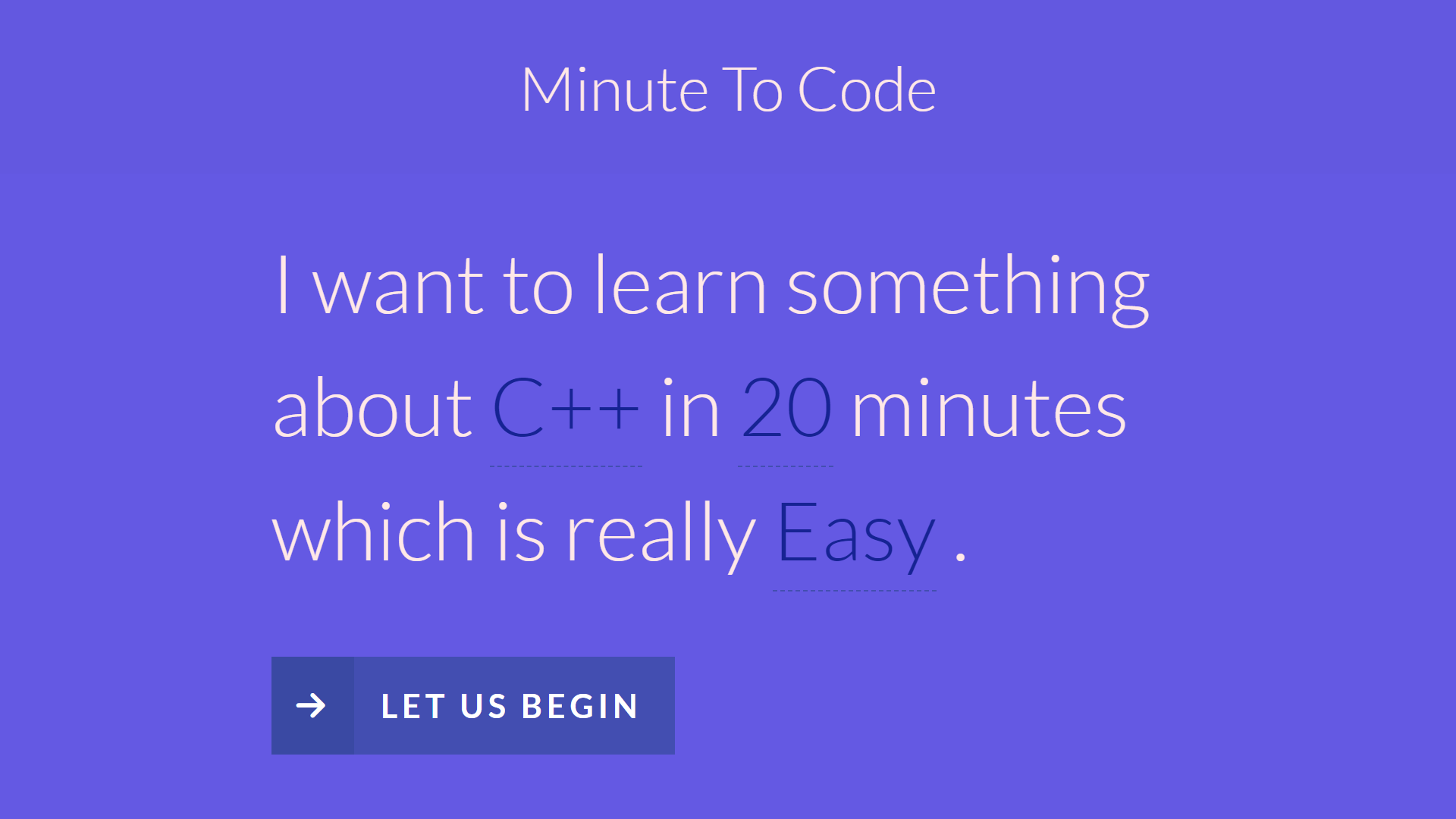 Minute To Code

I want to learn something about C++ in 20 minutes which is really Easy .

LET US BEGIN